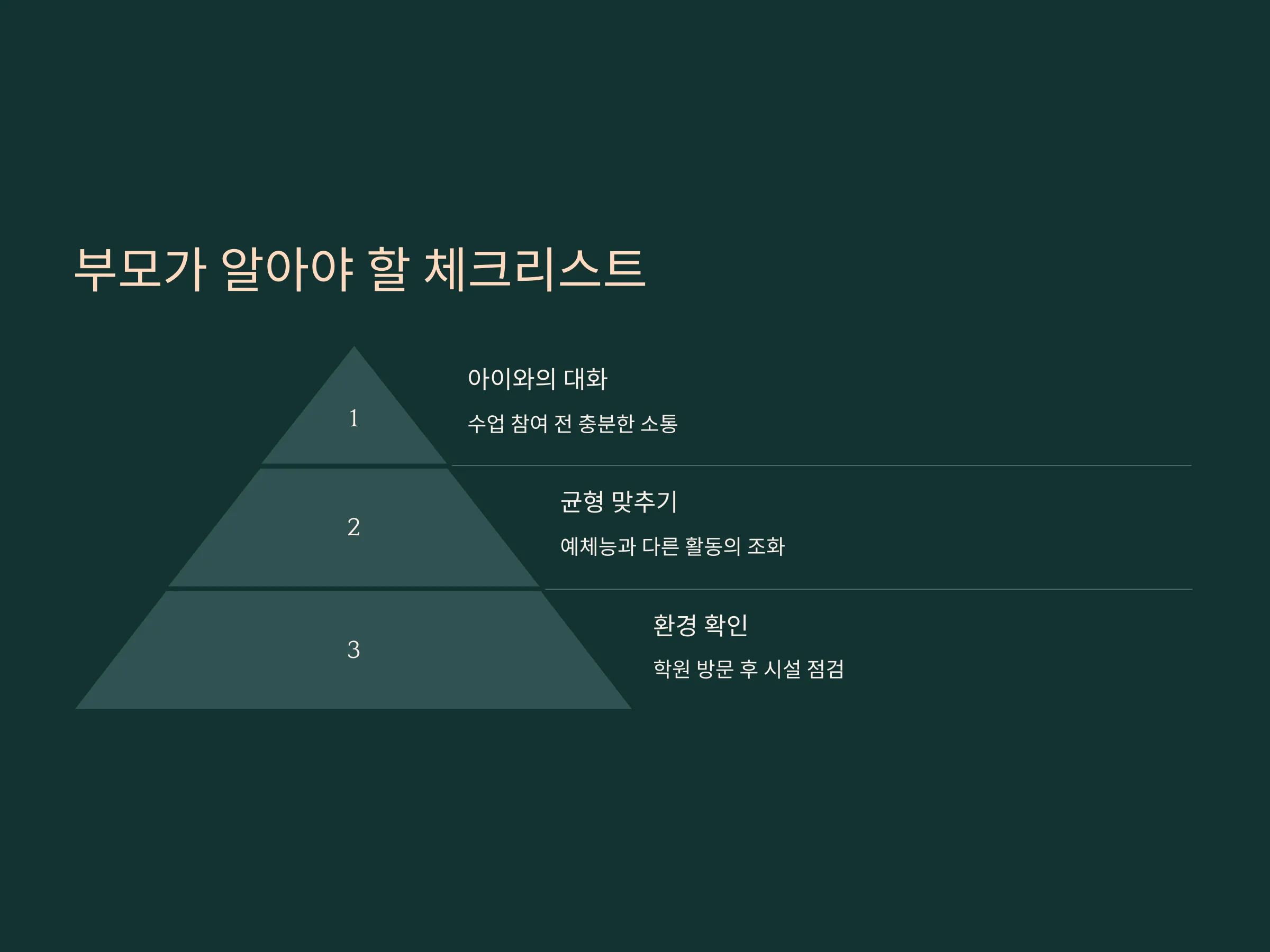 부모가 알아야 할 체크리스트

1

아이와의 대화

수업 참여 전 충분한 소통

2

균형 맞추기

예체능과 다른 활동의 조화

3

환경 확인

학원 방문 후 시설 점검